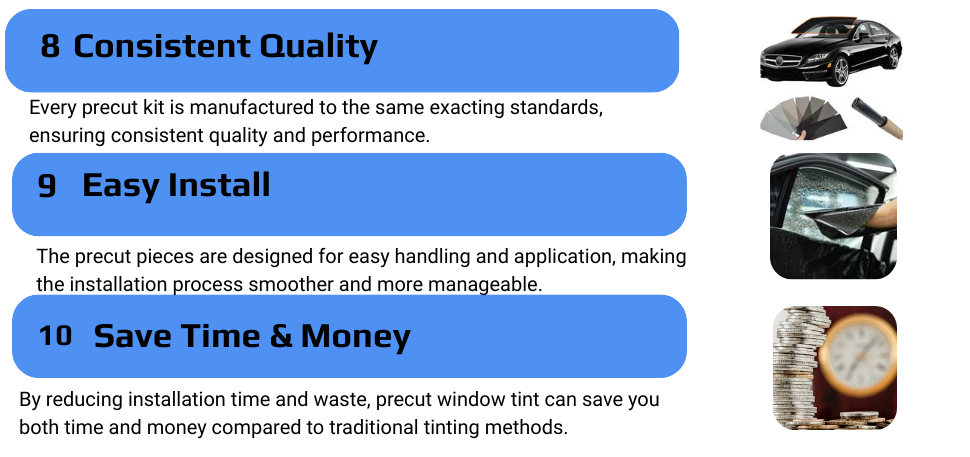 8 Consistent Quality

Every precut kit is manufactured to the same exacting standards, ensuring consistent quality and performance.

9 Easy Install

The precut pieces are designed for easy handling and application, making the installation process smoother and more manageable.

10 Save Time & Money

By reducing installation time and waste, precut window tint can save you both time and money compared to traditional tinting methods.